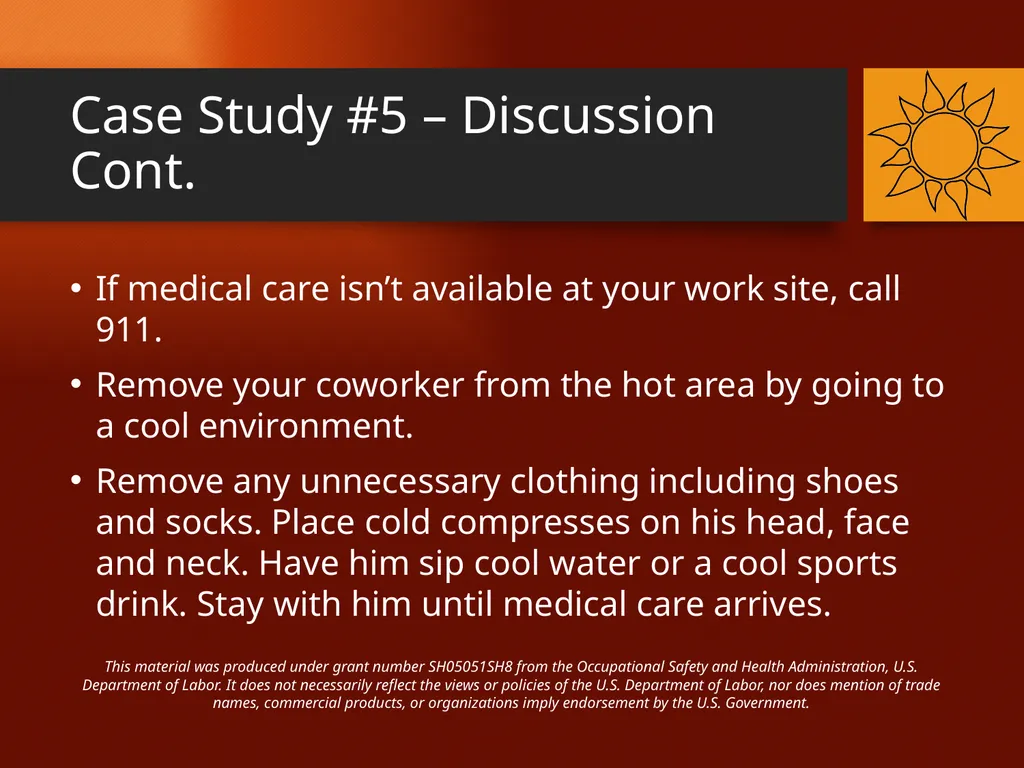 Case Study #5 – Discussion Cont.

• If medical care isn’t available at your work site, call 911.

• Remove your coworker from the hot area by going to a cool environment.

• Remove any unnecessary clothing including shoes and socks. Place cold compresses on his head, face and neck. Have him sip cool water or a cool sports drink. Stay with him until medical care arrives.

This material was produced under grant number SH05051SH8 from the Occupational Safety and Health Administration, U.S. Department of Labor. It does not necessarily reflect the views or policies of the U.S. Department of Labor, nor does mention of trade names, commercial products, or organizations imply endorsement by the U.S. Government.